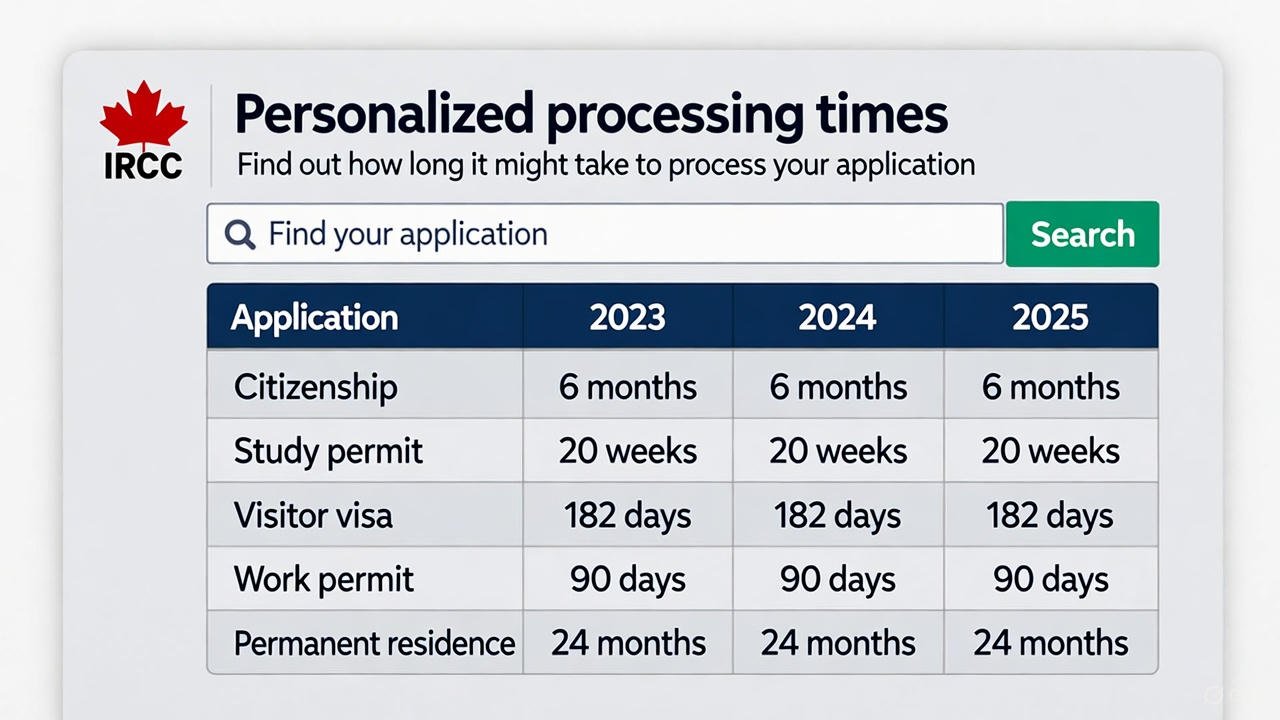 IRCC

Personalized processing times

Find out how long it might take to process your application

Find your application

Search

| Application | 2023 | 2024 | 2025 |
|---|---|---|---|
| Citizenship | 6 months | 6 months | 6 months |
| Study permit | 20 weeks | 20 weeks | 20 weeks |
| Visitor visa | 182 days | 182 days | 182 days |
| Work permit | 90 days | 90 days | 90 days |
| Permanent residence | 24 months | 24 months | 24 months |